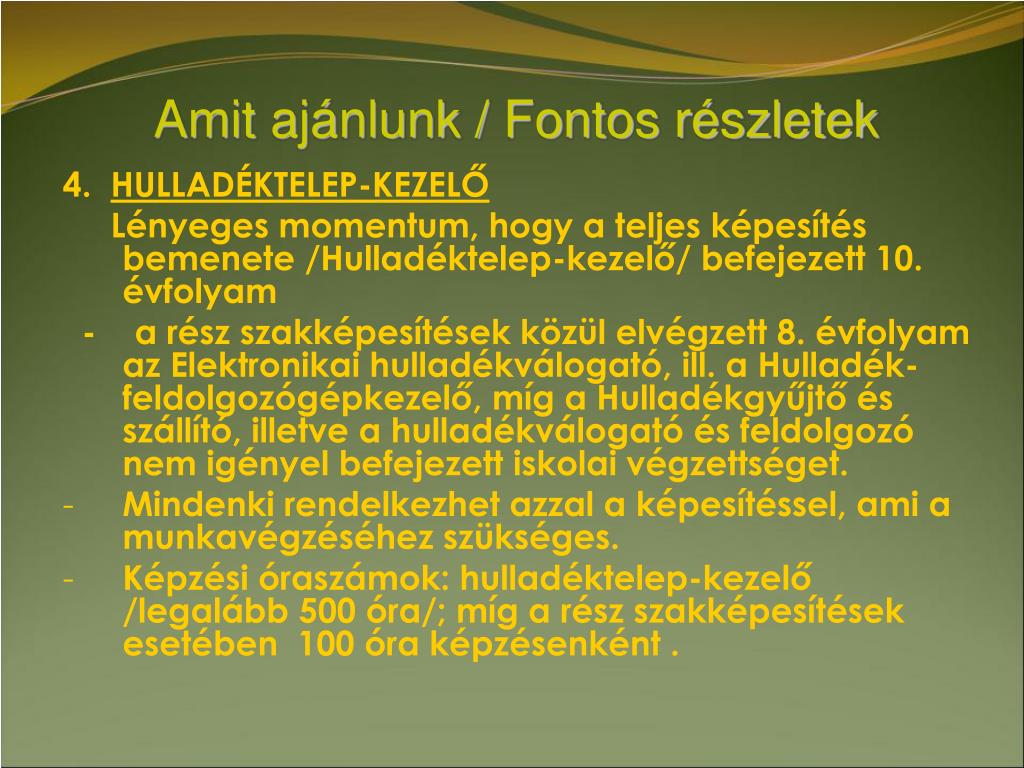 Amit ajánlunk / Fontos részletek

4. HULLADÉKTELEP-KEZELŐ

Lényeges momentum, hogy a teljes képesítés bemenete /Hulladéktelep-kezelő/ befejezett 10. évfolyam

- a rész szakképesítések közül elvégzett 8. évfolyam az Elektronikai hulladékválogató, ill. a Hulladék-feldolgozógépkezelő, míg a Hulladékgyűjtő és szállító, illetve a hulladékválogató és feldolgozó nem igényel befejezett iskolai végzettséget.

- Mindenki rendelkezhet azzal a képesítéssel, ami a munkavégzéséhez szükséges.

- Képzési óraszámok: hulladéktelep-kezelő /legalább 500 óra/; míg a rész szakképesítések esetében 100 óra képzésenként .